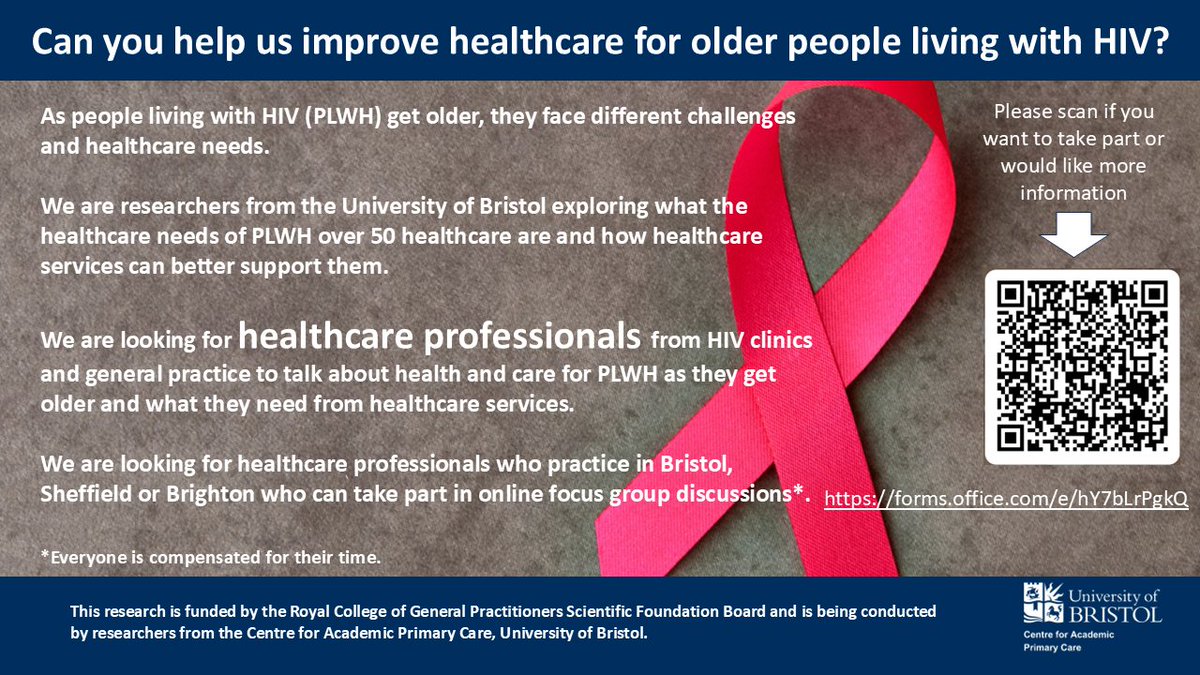 Can you help us improve healthcare for older people living with HIV?

As people living with HIV (PLWH) get older, they face different challenges and healthcare needs.

We are researchers from the University of Bristol exploring what the healthcare needs of PLWH over 50 healthcare are and how healthcare services can better support them.

We are looking for healthcare professionals from HIV clinics and general practice to talk about health and care for PLWH as they get older and what they need from healthcare services.

We are looking for healthcare professionals who practice in Bristol, Sheffield or Brighton who can take part in online focus group discussions*.

*Everyone is compensated for their time.

Please scan if you want to take part or would like more information

https://forms.office.com/e/hY7bLrPgkQ

This research is funded by the Royal College of General Practitioners Scientific Foundation Board and is being conducted by researchers from the Centre for Academic Primary Care, University of Bristol.

University of BRISTOL
Centre for Academic Primary Care